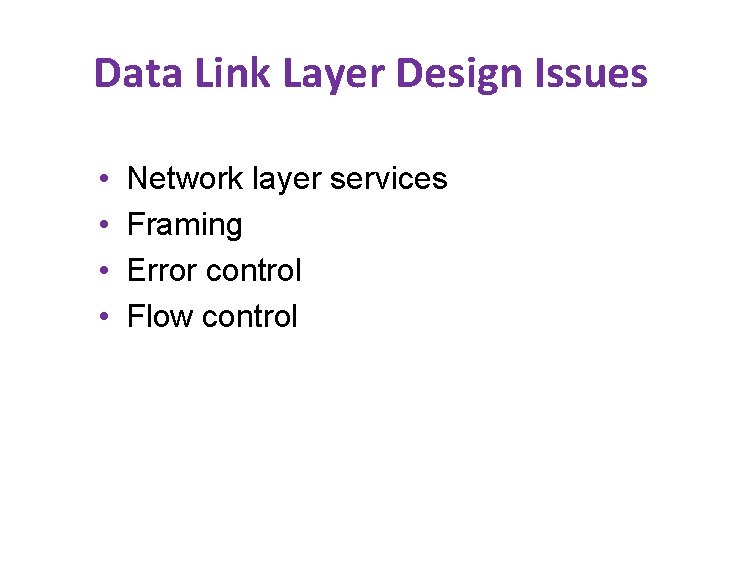 Data Link Layer Design Issues

• Network layer services
• Framing
• Error control
• Flow control